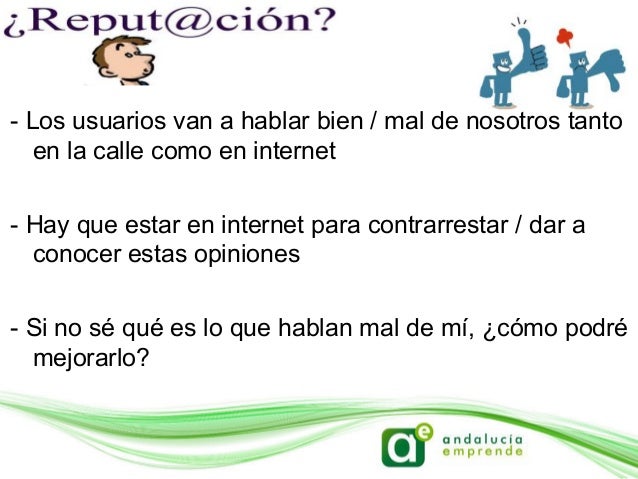 ¿Reput@ción?

- Los usuarios van a hablar bien / mal de nosotros tanto en la calle como en internet

- Hay que estar en internet para contrarrestar / dar a conocer estas opiniones

- Si no sé qué es lo que hablan mal de mí, ¿cómo podré mejorarlo?

ae andalucía emprende